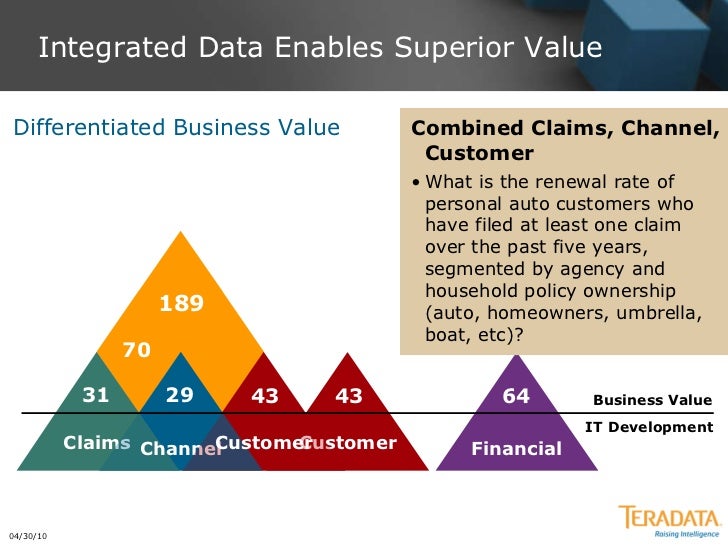 Integrated Data Enables Superior Value

Differentiated Business Value

Combined Claims, Channel, Customer

• What is the renewal rate of personal auto customers who have filed at least one claim over the past five years, segmented by agency and household policy ownership (auto, homeowners, umbrella, boat, etc)?

189

70

31

29

43

43

64

Business Value

IT Development

Claims

Channel

Customer

Customer

Financial

04/30/10

TERADATA
Raising Intelligence